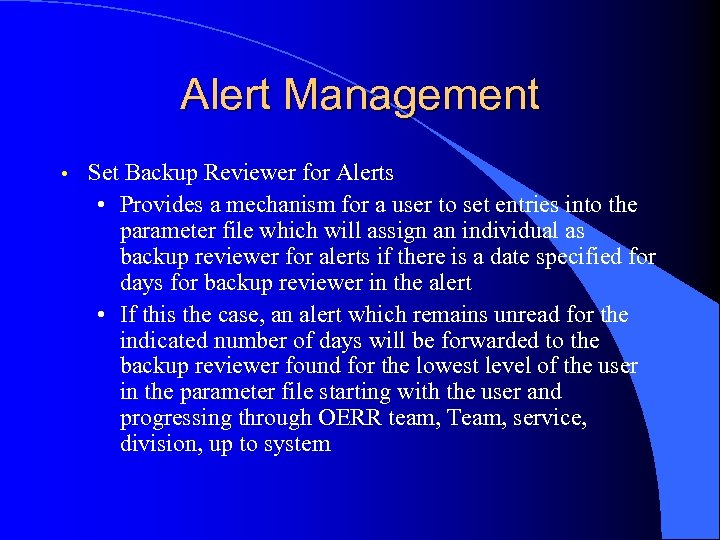 Alert Management

• Set Backup Reviewer for Alerts
  • Provides a mechanism for a user to set entries into the parameter file which will assign an individual as backup reviewer for alerts if there is a date specified for days for backup reviewer in the alert
  • If this the case, an alert which remains unread for the indicated number of days will be forwarded to the backup reviewer found for the lowest level of the user in the parameter file starting with the user and progressing through OERR team, Team, service, division, up to system